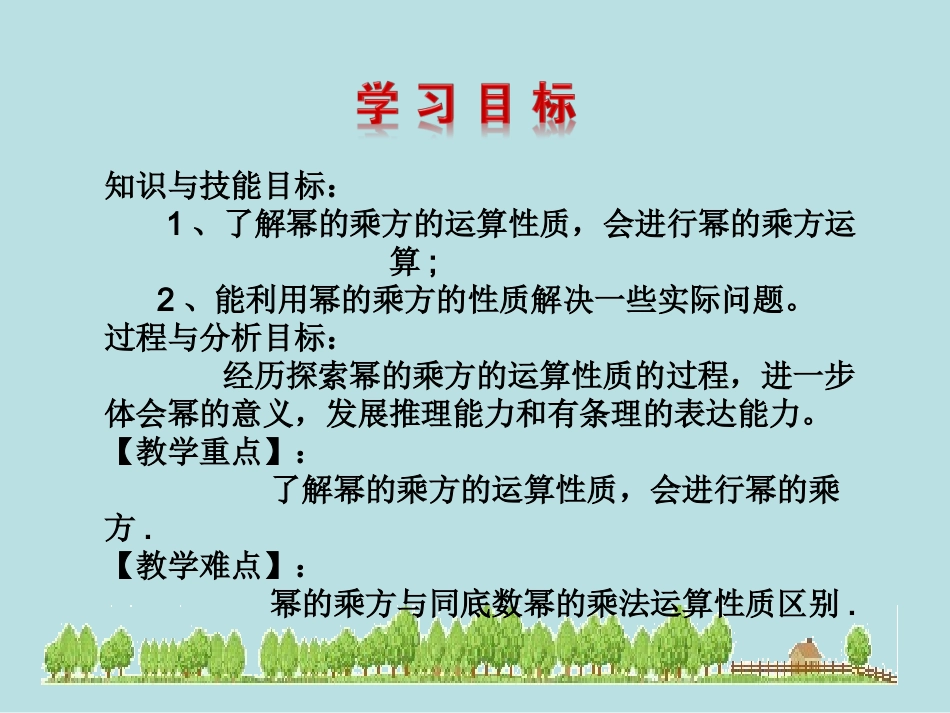 学习目标

知识与技能目标：

1、了解幂的乘方的运算性质，会进行幂的乘方运算；

2、能利用幂的乘方的性质解决一些实际问题。

过程与分析目标：

经历探索幂的乘方的运算性质的过程，进一步体会幂的意义，发展推理能力和有条理的表达能力。

【教学重点】：

了解幂的乘方的运算性质，会进行幂的乘方.

【教学难点】：

幂的乘方与同底数幂的乘法运算性质区别.